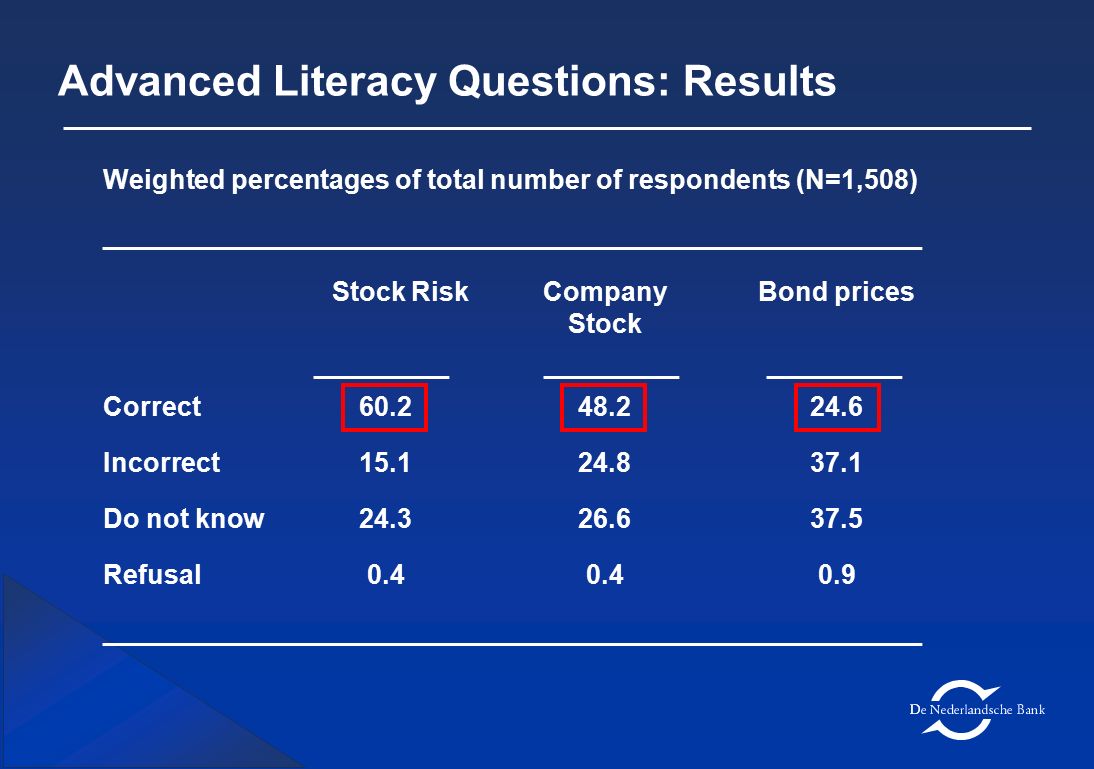 Advanced Literacy Questions: Results

Weighted percentages of total number of respondents (N=1,508)

| | Stock Risk | Company Stock | Bond prices |
|---|---|---|---|
| Correct | 60.2 | 48.2 | 24.6 |
| Incorrect | 15.1 | 24.8 | 37.1 |
| Do not know | 24.3 | 26.6 | 37.5 |
| Refusal | 0.4 | 0.4 | 0.9 |

De Nederlandsche Bank